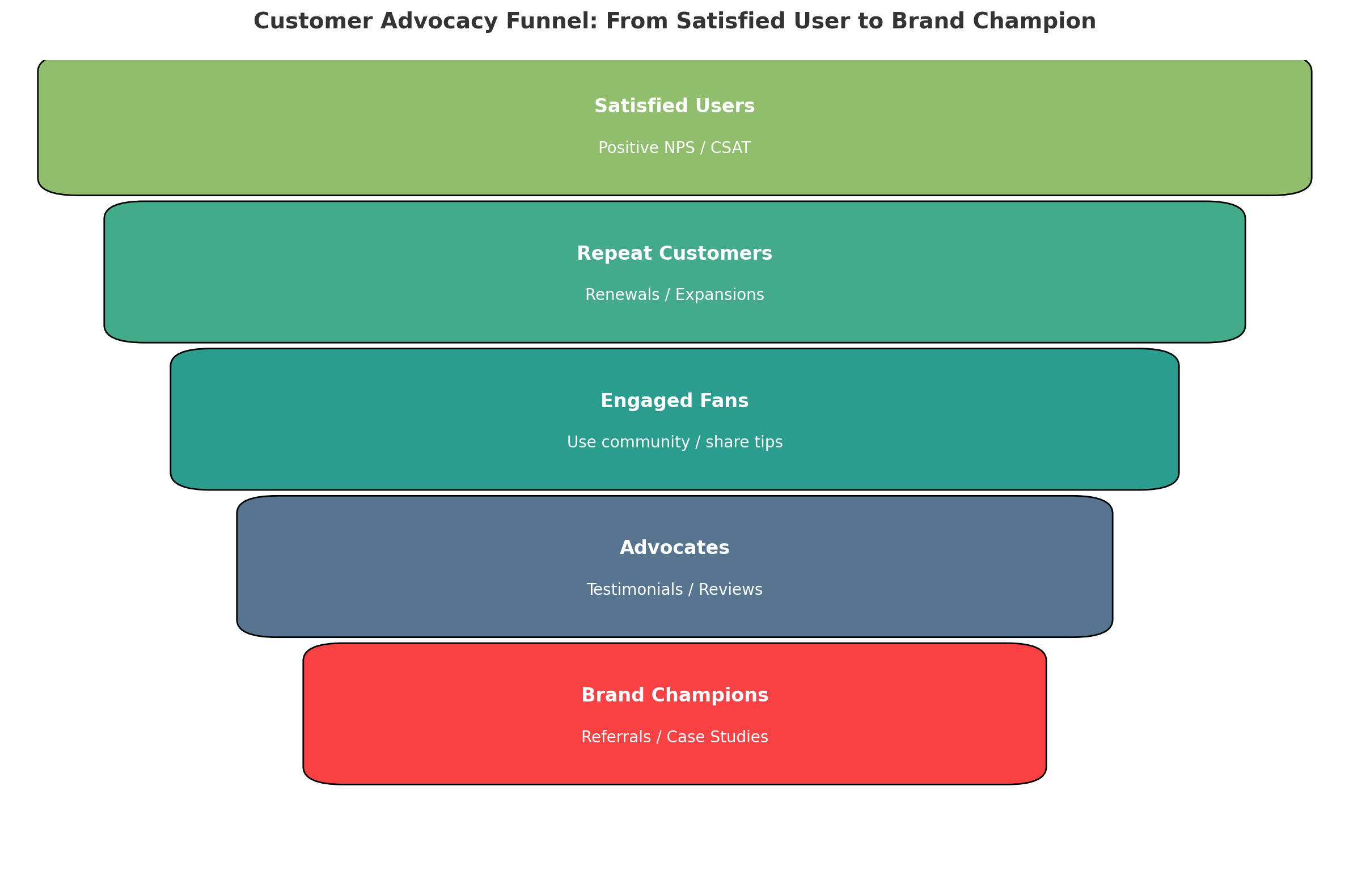 Customer Advocacy Funnel: From Satisfied User to Brand Champion

Satisfied Users

Positive NPS / CSAT

Repeat Customers

Renewals / Expansions

Engaged Fans

Use community / share tips

Advocates

Testimonials / Reviews

Brand Champions

Referrals / Case Studies